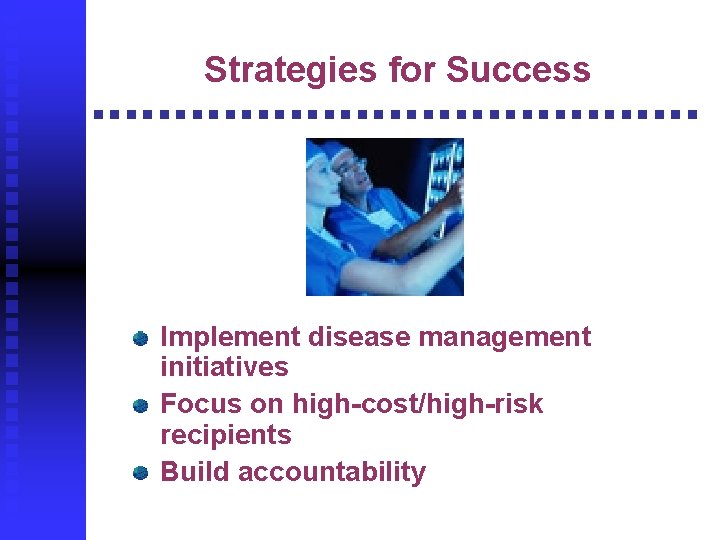 Strategies for Success

- Implement disease management initiatives
- Focus on high-cost/high-risk recipients
- Build accountability